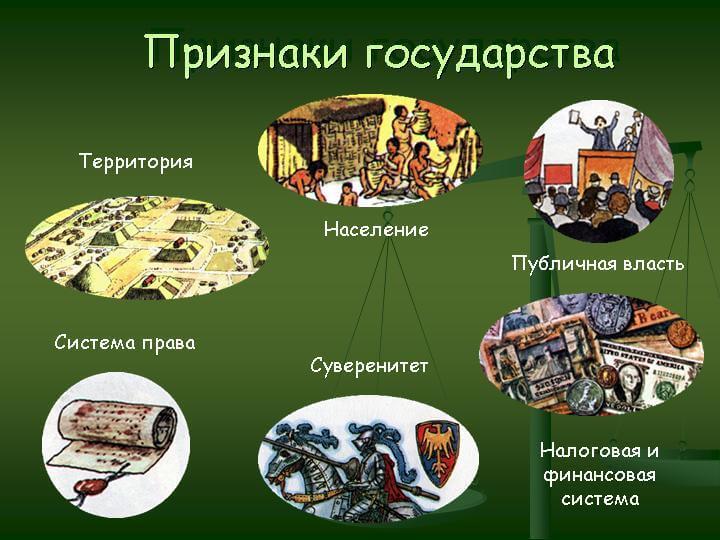 Признаки государства

Территория

Население

Публичная власть

Система права

Суверенитет

Налоговая и финансовая система